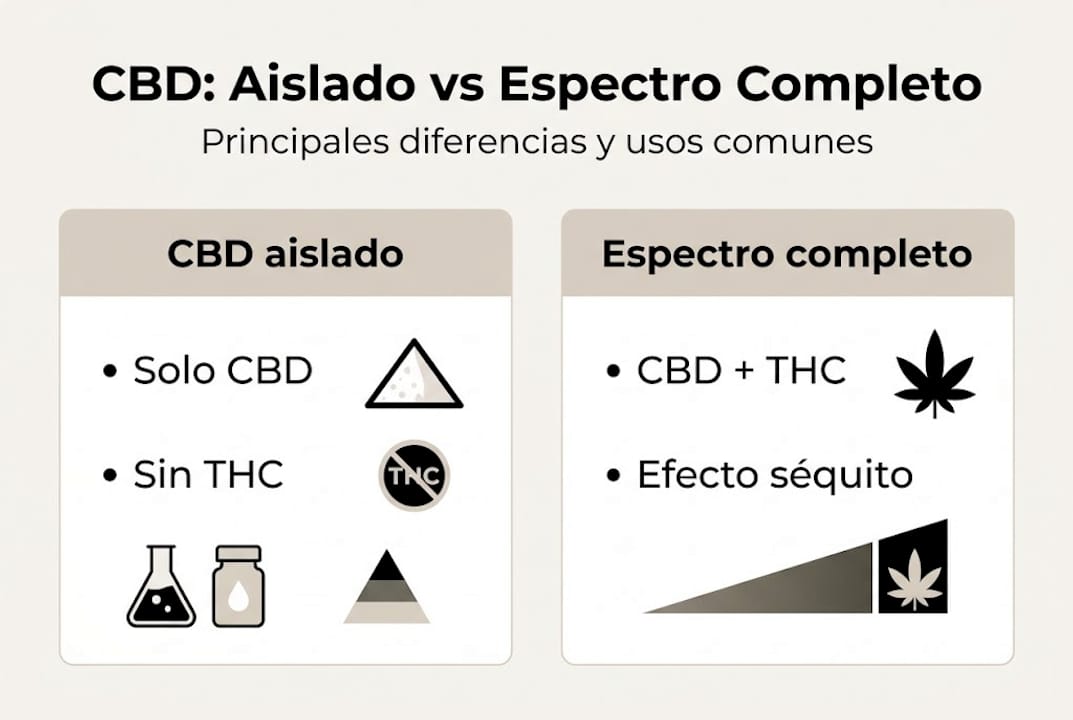 CBD: Aislado vs Espectro Completo

Principales diferencias y usos comunes

CBD aislado

• Solo CBD

• Sin THC

THC

Espectro completo

• CBD + THC

• Efecto séquito